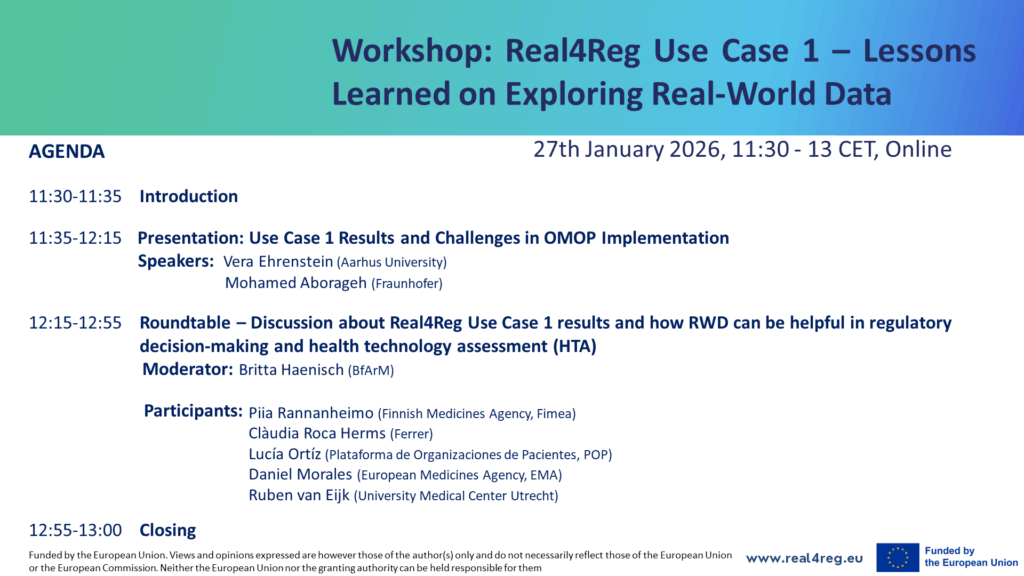 Workshop: Real4Reg Use Case 1 – Lessons Learned on Exploring Real-World Data

AGENDA

27th January 2026, 11:30 - 13 CET, Online

11:30-11:35 Introduction

11:35-12:15 Presentation: Use Case 1 Results and Challenges in OMOP Implementation
Speakers: Vera Ehrenstein (Aarhus University)
Mohamed Aborageh (Fraunhofer)

12:15-12:55 Roundtable – Discussion about Real4Reg Use Case 1 results and how RWD can be helpful in regulatory decision-making and health technology assessment (HTA)
Moderator: Britta Haenisch (BfArM)

Participants: Piia Rannanheimo (Finnish Medicines Agency, Fimea)
Clàudia Roca Herms (Ferrer)
Lucía Ortíz (Plataforma de Organizaciones de Pacientes, POP)
Daniel Morales (European Medicines Agency, EMA)
Ruben van Eijk (University Medical Center Utrecht)

12:55-13:00 Closing

Funded by the European Union. Views and opinions expressed are however those of the author(s) only and do not necessarily reflect those of the European Union or the European Commission. Neither the European Union nor the granting authority can be held responsible for them

www.real4reg.eu

Funded by the European Union